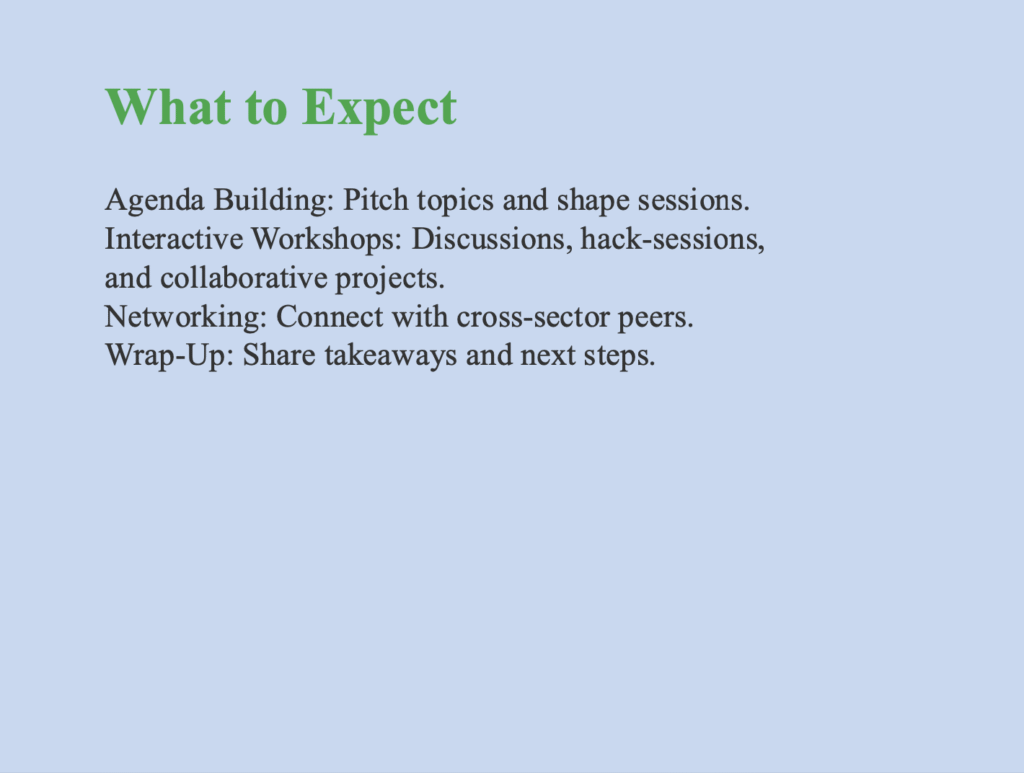 What to Expect

Agenda Building: Pitch topics and shape sessions.
Interactive Workshops: Discussions, hack-sessions, and collaborative projects.
Networking: Connect with cross-sector peers.
Wrap-Up: Share takeaways and next steps.